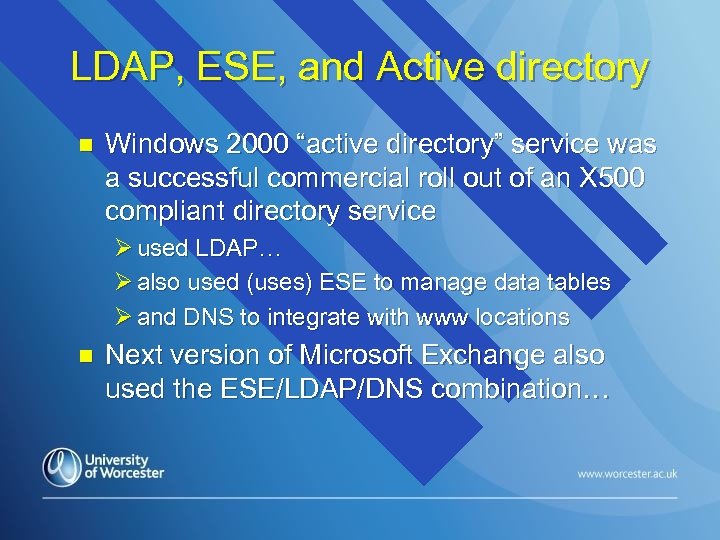 LDAP, ESE, and Active directory

■ Windows 2000 “active directory” service was a successful commercial roll out of an X500 compliant directory service

➢ used LDAP…

➢ also used (uses) ESE to manage data tables

➢ and DNS to integrate with www locations

■ Next version of Microsoft Exchange also used the ESE/LDAP/DNS combination…

University of Worcester

www.worcester.ac.uk